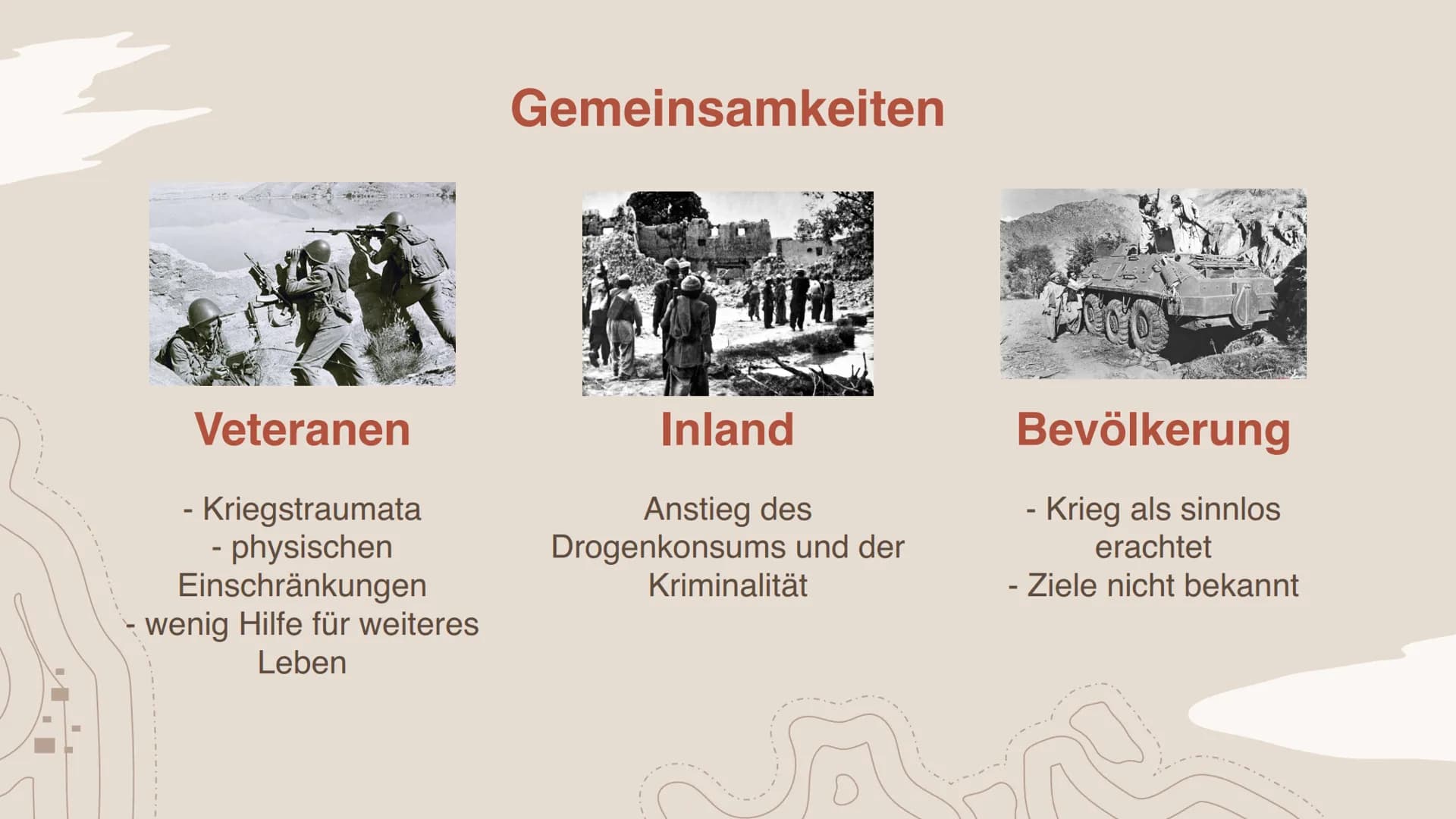 Gemeinsamkeiten

Veteranen

- Kriegstraumata
- physischen Einschränkungen
- wenig Hilfe für weiteres Leben

Inland

Anstieg des Drogenkonsums und der Kriminalität

Bevölkerung

- Krieg als sinnlos erachtet
- Ziele nicht bekannt